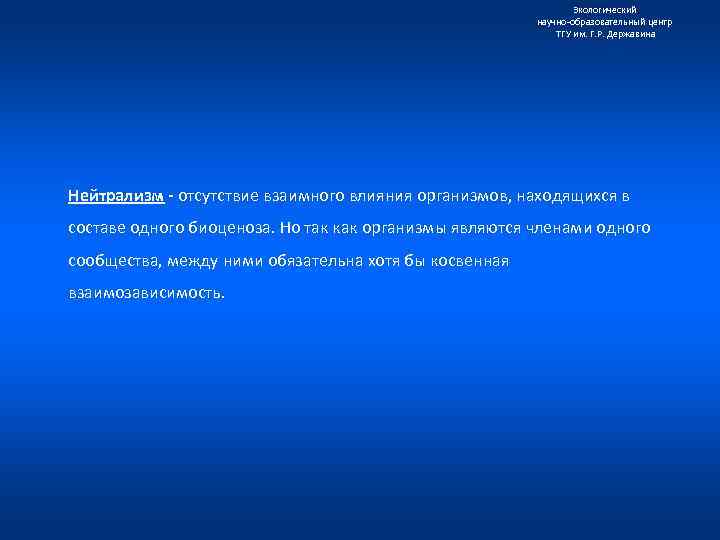 Экологический
научно-образовательный центр
ТГУ им. Г.Р. Державина

Нейтрализм - отсутствие взаимного влияния организмов, находящихся в составе одного биоценоза. Но так как организмы являются членами одного сообщества, между ними обязательна хотя бы косвенная взаимозависимость.